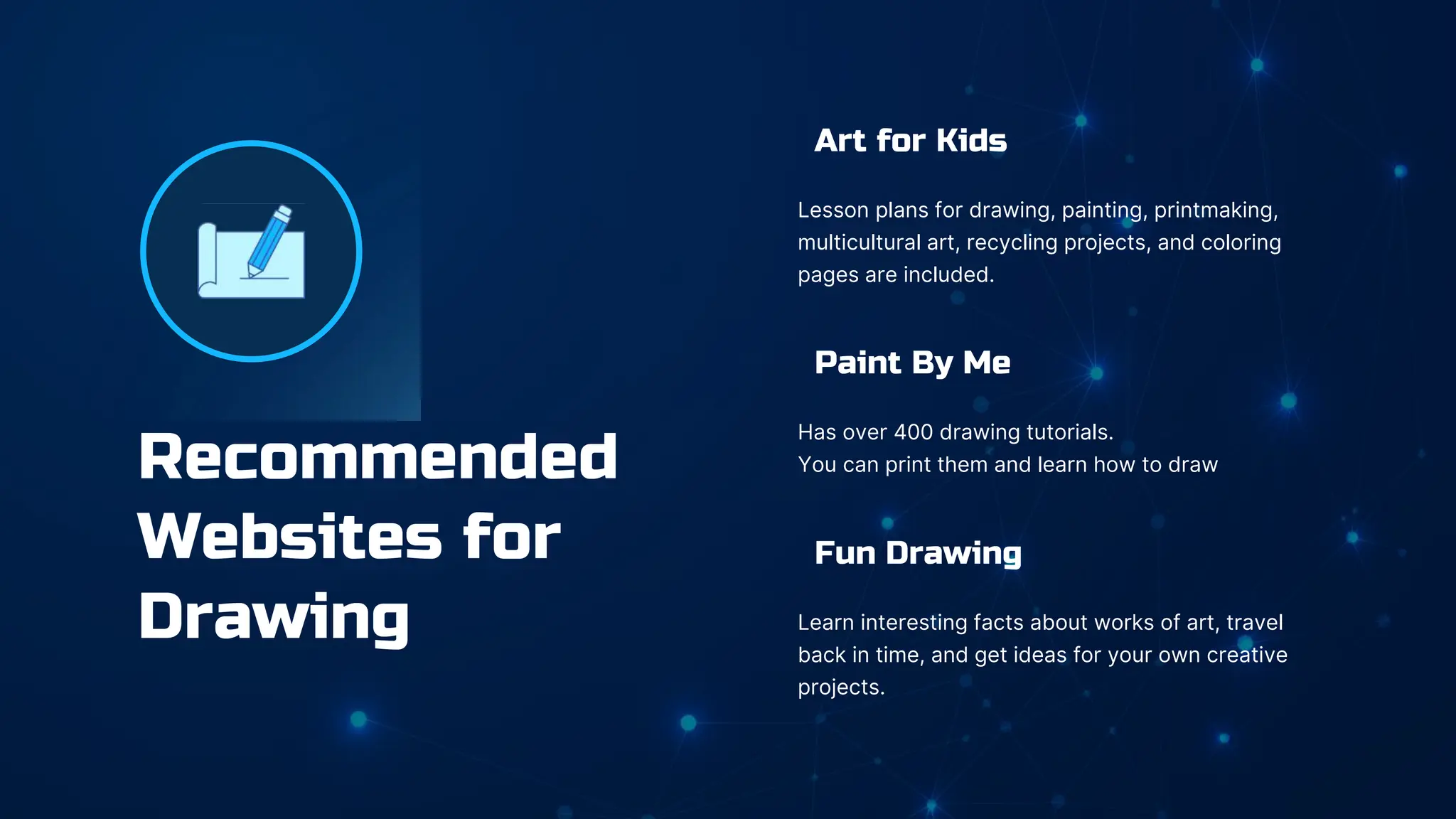 Recommended Websites for Drawing

Art for Kids

Lesson plans for drawing, painting, printmaking, multicultural art, recycling projects, and coloring pages are included.

Paint By Me

Has over 400 drawing tutorials.
You can print them and learn how to draw

Fun Drawing

Learn interesting facts about works of art, travel back in time, and get ideas for your own creative projects.